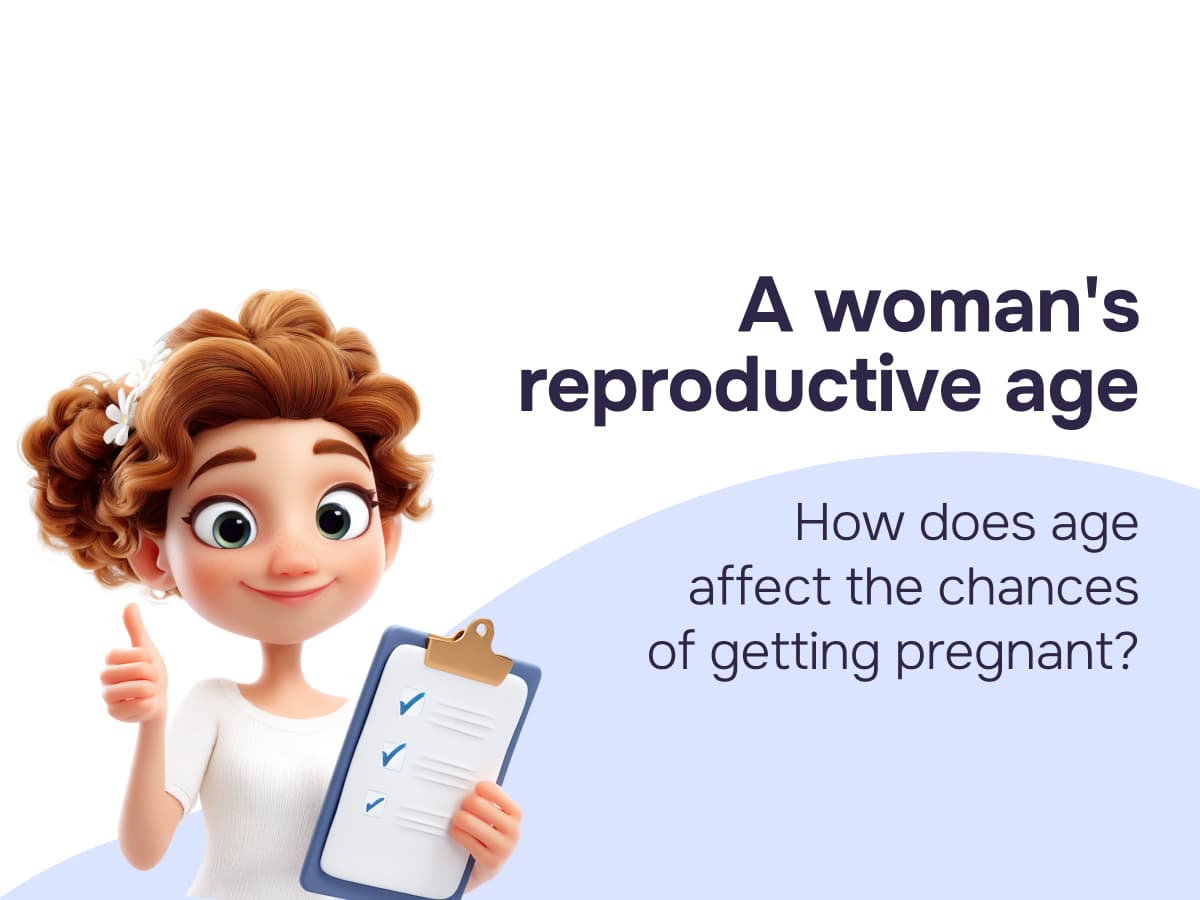 A woman's reproductive age

How does age affect the chances of getting pregnant?